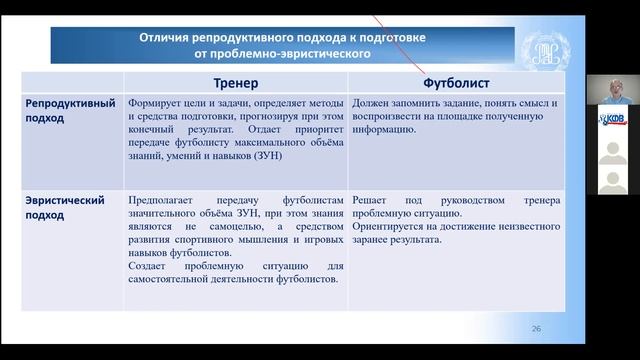 Отличия репродуктивного подхода к подготовке от проблемно-эвристического

| | Тренер | Футболист |
|---|---|---|
| Репродуктивный подход | Формирует цели и задачи, определяет методы и средства подготовки, прогнозируя при этом конечный результат. Отдает приоритет передаче футболисту максимального объёма знаний, умений и навыков (ЗУН) | Должен запомнить задание, понять смысл и воспроизвести на площадке полученную информацию. |
| Эвристический подход | Предполагает передачу футболистам значительного объёма ЗУН, при этом знания являются не самоцелью, а средством развития спортивного мышления и игровых навыков футболистов. Создает проблемную ситуацию для самостоятельной деятельности футболистов. | Решает под руководством тренера проблемную ситуацию. Ориентируется на достижение неизвестного заранее результата. |

26

КФВ